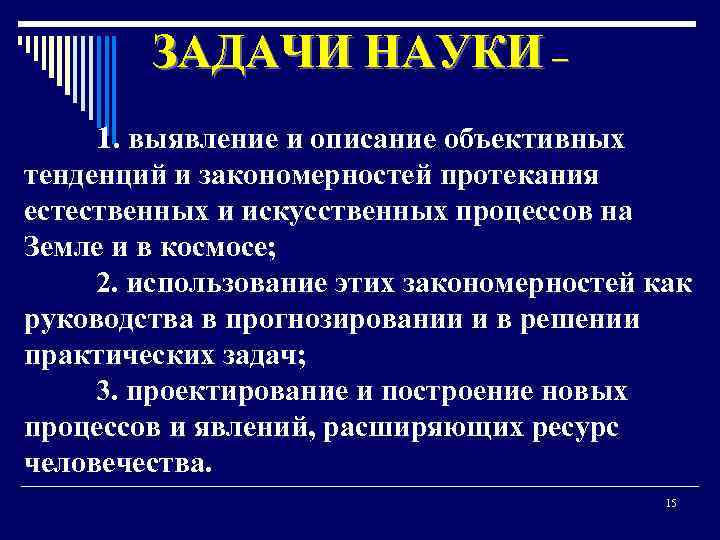 ЗАДАЧИ НАУКИ –

1. выявление и описание объективных тенденций и закономерностей протекания естественных и искусственных процессов на Земле и в космосе;

2. использование этих закономерностей как руководства в прогнозировании и в решении практических задач;

3. проектирование и построение новых процессов и явлений, расширяющих ресурс человечества.

15